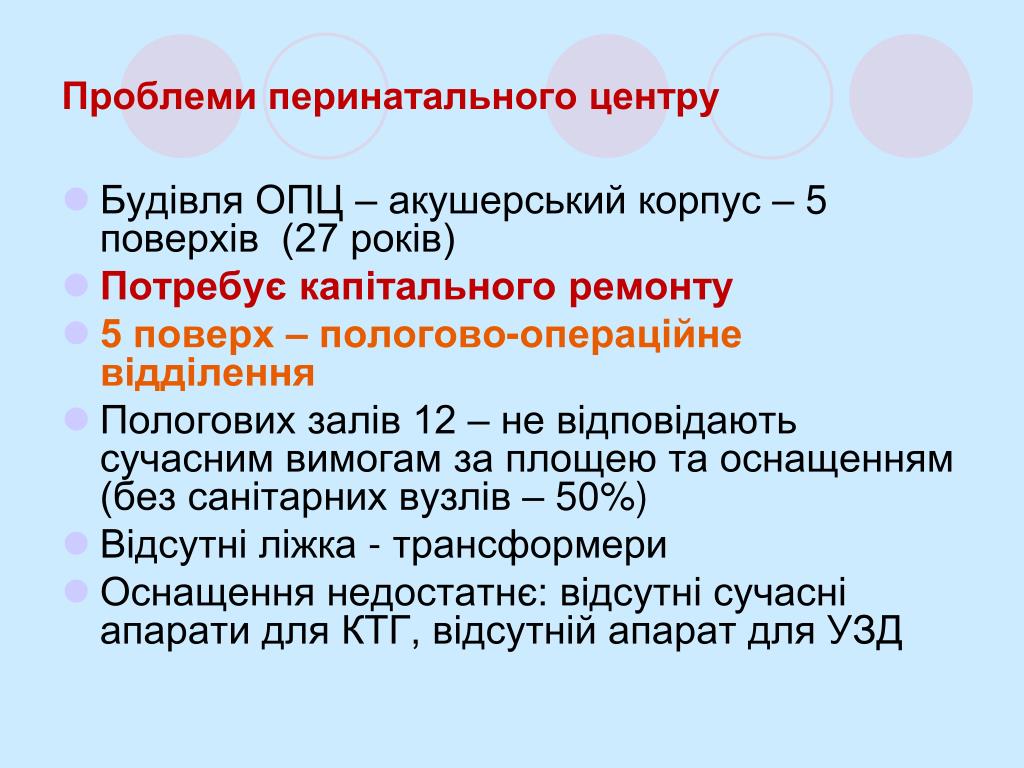 Проблеми перинатального центру

Будівля ОПЦ – акушерський корпус – 5 поверхів (27 років)

Потребує капітального ремонту

5 поверх – пологово-операційне відділення

Пологових залів 12 – не відповідають сучасним вимогам за площею та оснащенням (без санітарних вузлів – 50%)

Відсутні ліжка - трансформери

Оснащення недостатнє: відсутні сучасні апарати для КТГ, відсутній апарат для УЗД